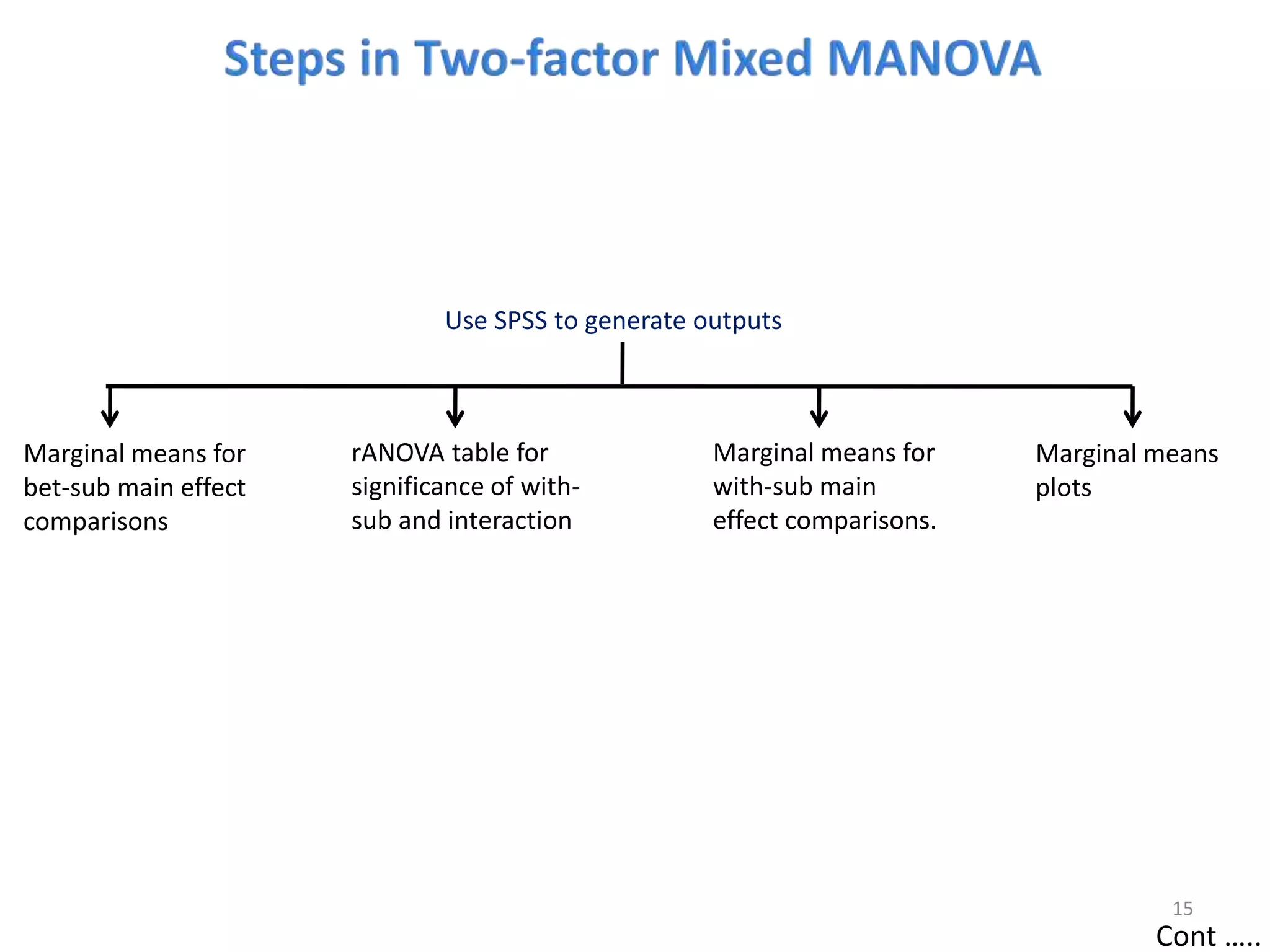 Steps in Two-factor Mixed MANOVA

Use SPSS to generate outputs

Marginal means for bet-sub main effect comparisons

rANOVA table for significance of with-sub and interaction

Marginal means for with-sub main effect comparisons.

Marginal means plots

15

Cont .....